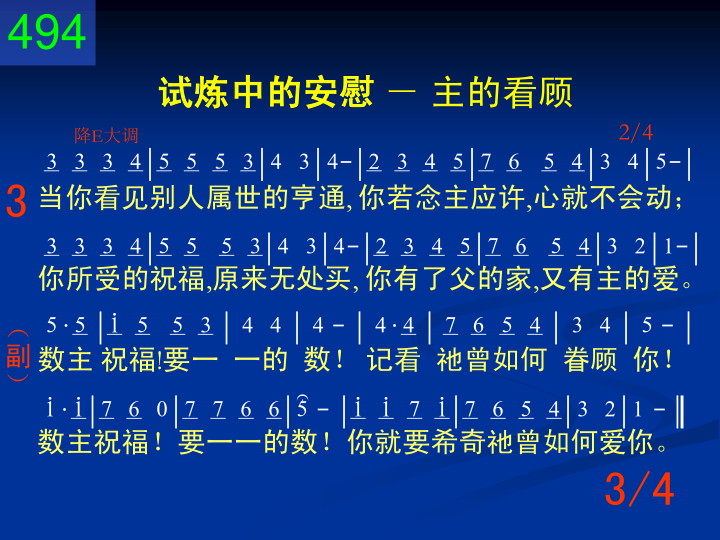 494

试炼中的安慰 — 主的看顾

降E大调

2/4

3 3 3 4 | 5 5 5 3 | 4 3 | 4 - | 2 3 4 5 | 7 6 5 4 | 3 4 | 5 - |

3 当你看见别人属世的亨通, 你若念主应许,心就不会动;

3 3 3 4 | 5 5 5 3 | 4 3 | 4 - | 2 3 4 5 | 7 6 5 4 | 3 2 | 1 - |

你所受的祝福,原来无处买, 你有了父的家,又有主的爱。

5 · 5 | i 5 5 3 | 4 4 | 4 - | 4 · 4 | 7 6 5 4 | 3 4 | 5 - |

(副) 数主 祝福!要一 一的 数! 记看 祂曾如何 眷顾 你!

i · i | 7 6 0 | 7 7 6 6 | 5 - | i i 7 i | 7 6 5 4 | 3 2 | 1 - ‖

数主祝福! 要一一的数! 你就要希奇祂曾如何爱你。

3/4